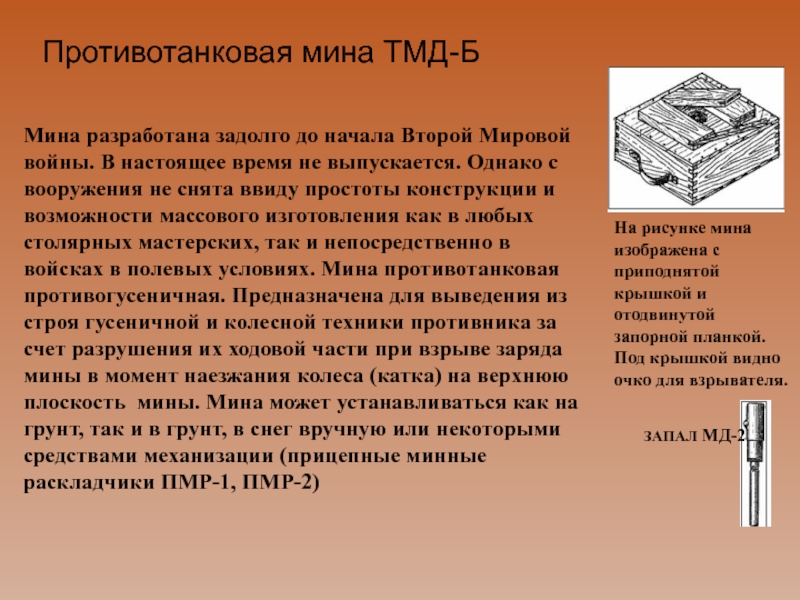 Противотанковая мина ТМД-Б

Мина разработана задолго до начала Второй Мировой войны. В настоящее время не выпускается. Однако с вооружения не снята ввиду простоты конструкции и возможности массового изготовления как в любых столярных мастерских, так и непосредственно в войсках в полевых условиях. Мина противотанковая противогусеничная. Предназначена для выведения из строя гусеничной и колесной техники противника за счет разрушения их ходовой части при взрыве заряда мины в момент наезжания колеса (катка) на верхнюю плоскость мины. Мина может устанавливаться как на грунт, так и в грунт, в снег вручную или некоторыми средствами механизации (прицепные минные раскладчики ПМР-1, ПМР-2)

На рисунке мина изображена с приподнятой крышкой и отодвинутой запорной планкой. Под крышкой видно очко для взрывателя.

ЗАПАЛ МД-2